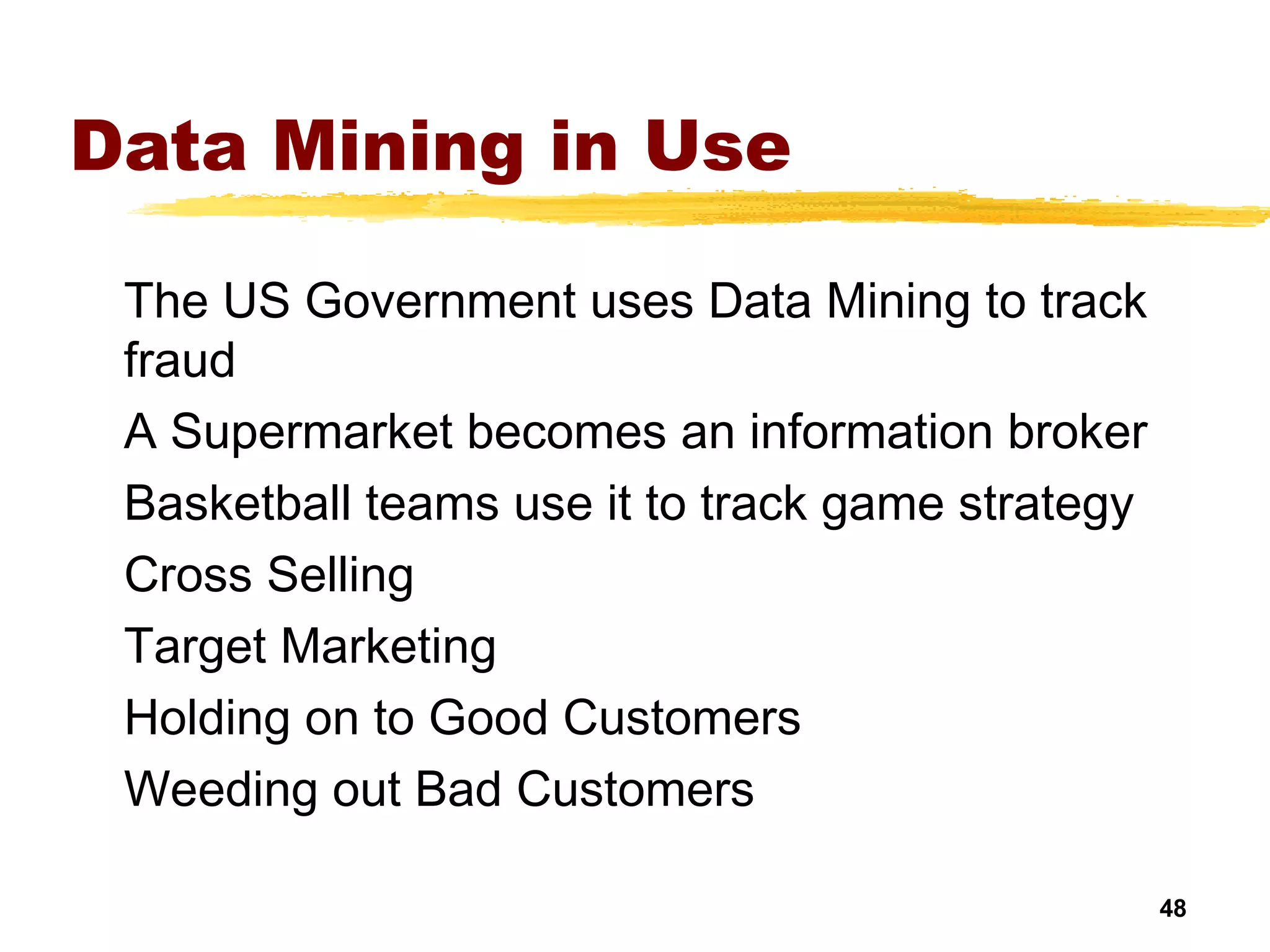 Data Mining in Use

The US Government uses Data Mining to track fraud

A Supermarket becomes an information broker

Basketball teams use it to track game strategy

Cross Selling

Target Marketing

Holding on to Good Customers

Weeding out Bad Customers

48